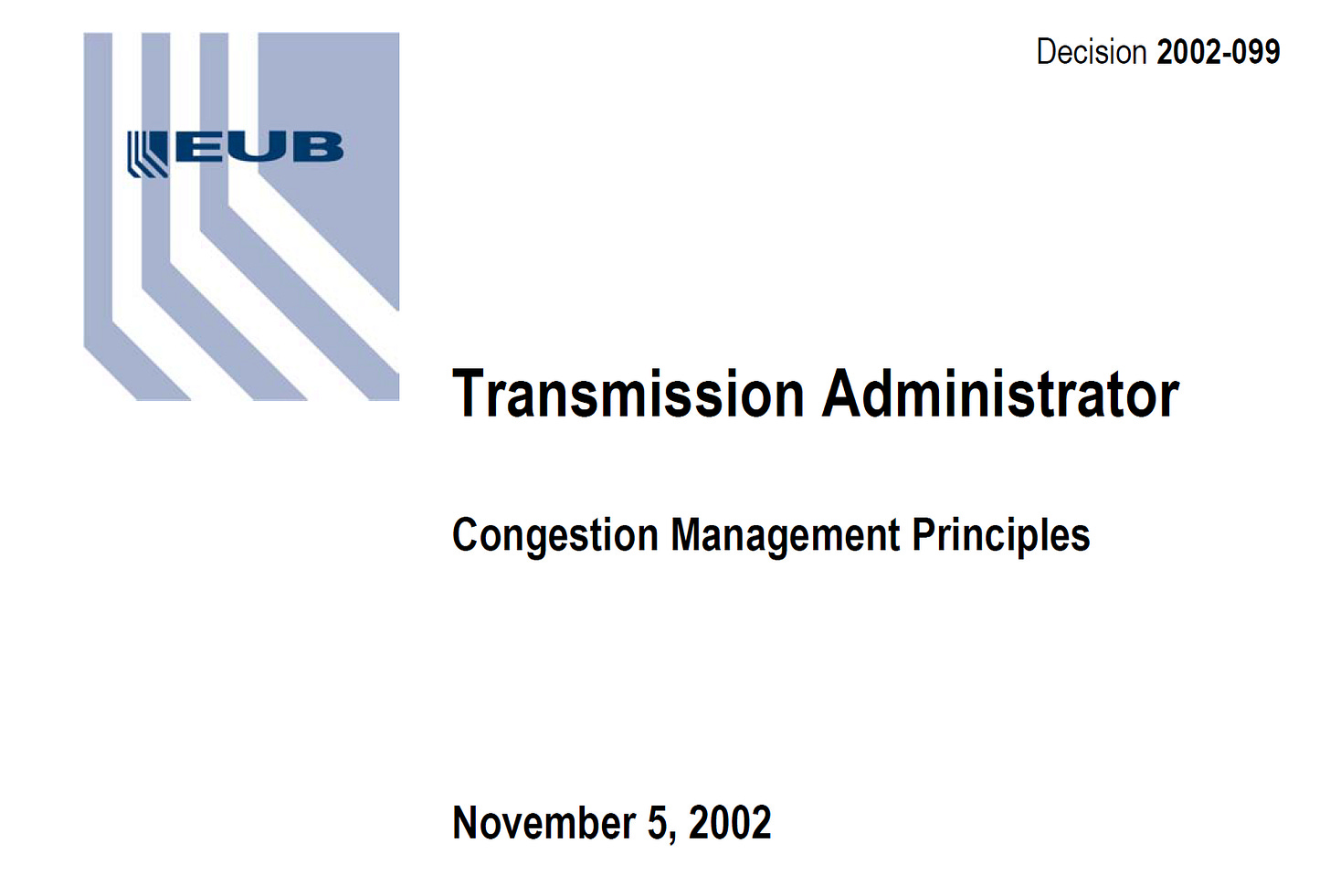 Decision 2002-099

EUB

Transmission Administrator

Congestion Management Principles

November 5, 2002